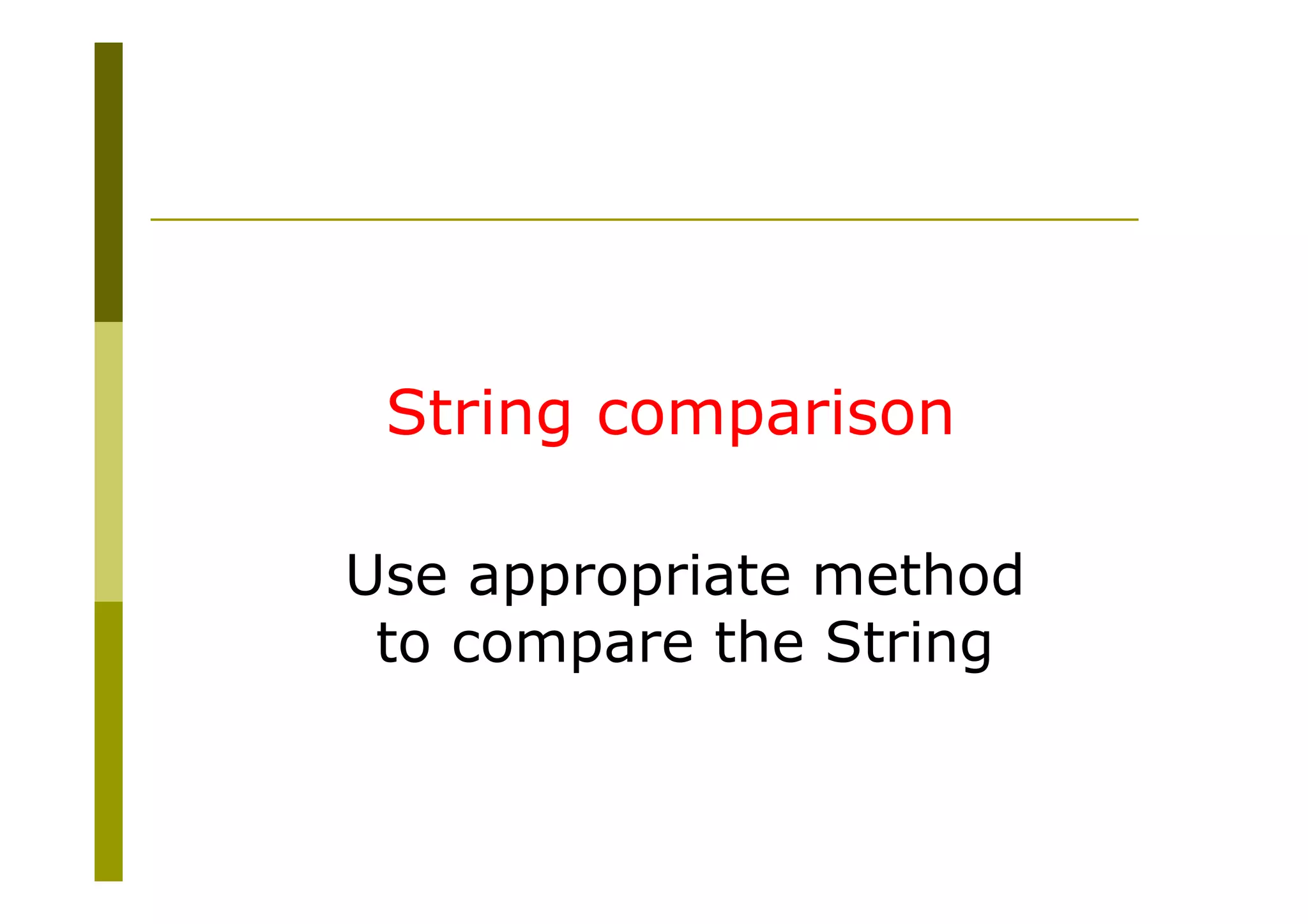 String comparison

Use appropriate method to compare the String